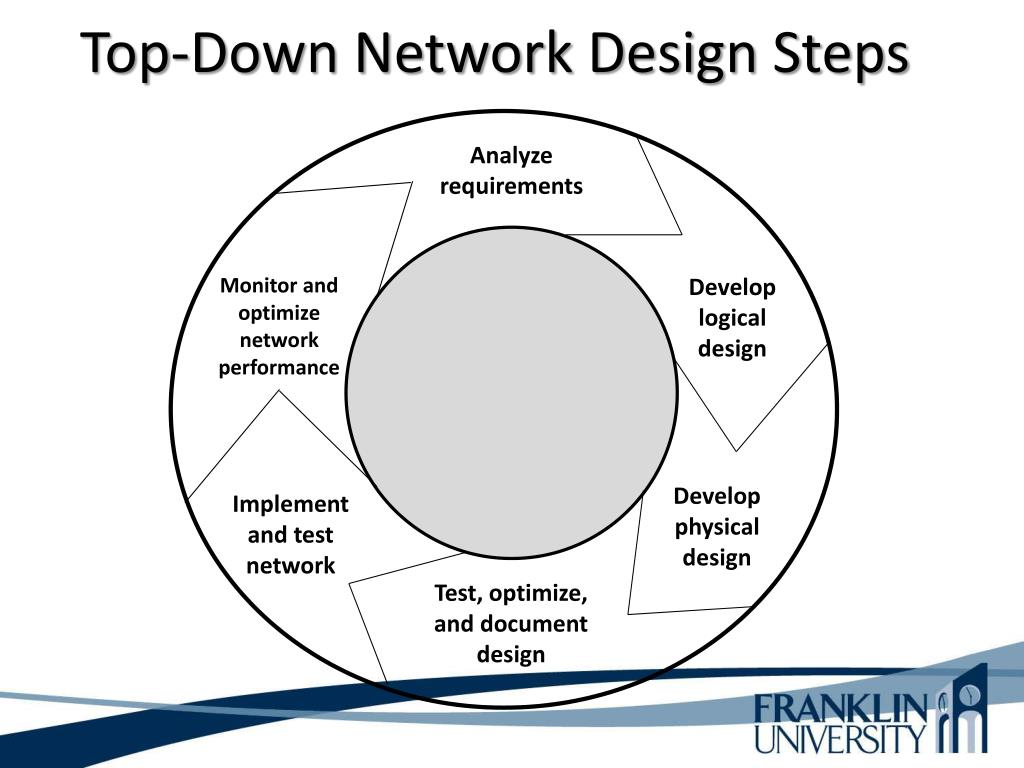 Top-Down Network Design Steps

Analyze requirements

Develop logical design

Develop physical design

Test, optimize, and document design

Implement and test network

Monitor and optimize network performance

FRANKLIN UNIVERSITY